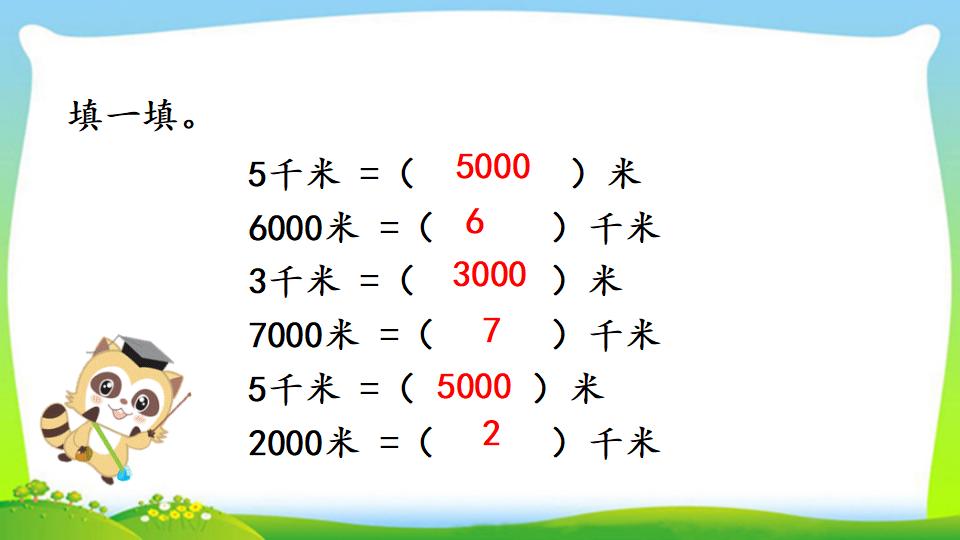 填一填。

5千米 =（ 5000 ）米
6000米 =（ 6 ）千米
3千米 =（ 3000 ）米
7000米 =（ 7 ）千米
5千米 =（ 5000 ）米
2000米 =（ 2 ）千米